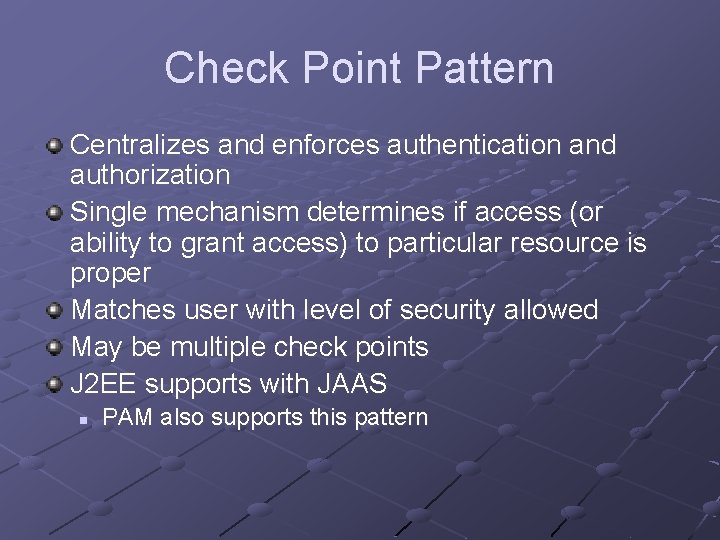 Check Point Pattern

Centralizes and enforces authentication and authorization

Single mechanism determines if access (or ability to grant access) to particular resource is proper

Matches user with level of security allowed

May be multiple check points

J2EE supports with JAAS

PAM also supports this pattern